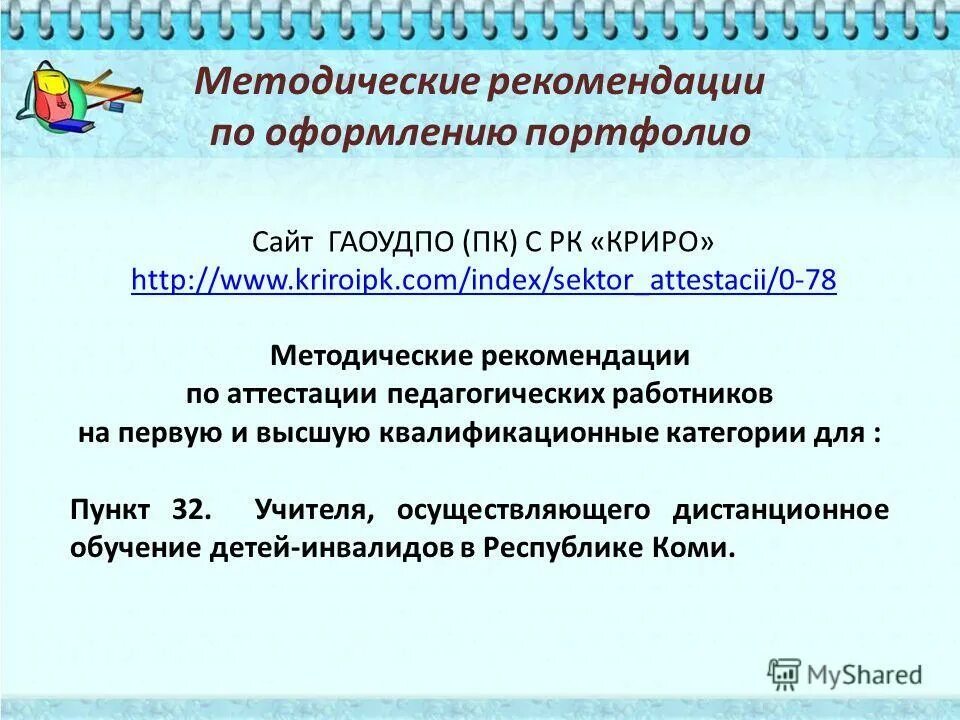 Методические рекомендации по оформлению портфолио

Сайт ГАОУДПО (ПК) С РК «КРИРО»
http://www.kriroipk.com/index/sektor_attestacii/0-78

Методические рекомендации
по аттестации педагогических работников
на первую и высшую квалификационные категории для :

Пункт 32. Учителя, осуществляющего дистанционное обучение детей-инвалидов в Республике Коми.

MyShared